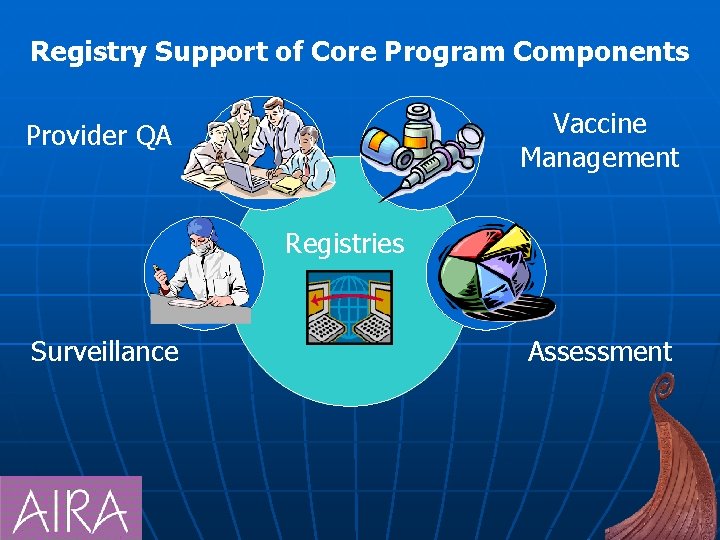 Registry Support of Core Program Components

Provider QA

Vaccine Management

Registries

Surveillance

Assessment

AIRA